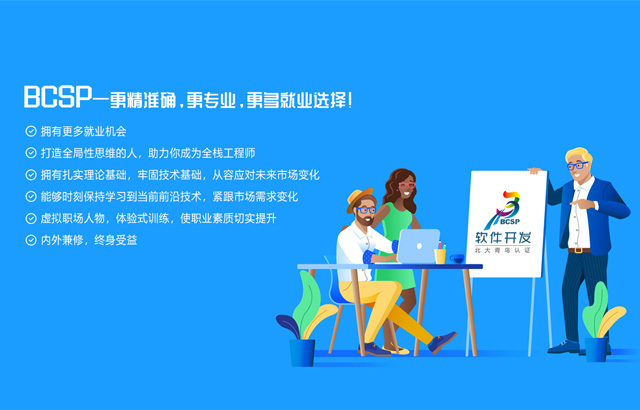 BCSP—更精准确，更专业，更多就业选择！

拥有更多就业机会

打造全局性思维的人，助力你成为全栈工程师

拥有扎实理论基础，牢固技术基础，从容应对未来市场变化

能够时刻保持学习到当前前沿技术，紧跟市场需求变化

虚拟职场人物，体验式训练，使职业素质切实提升

内外兼修，终身受益

BCSP

软件开发

北大青鸟认证